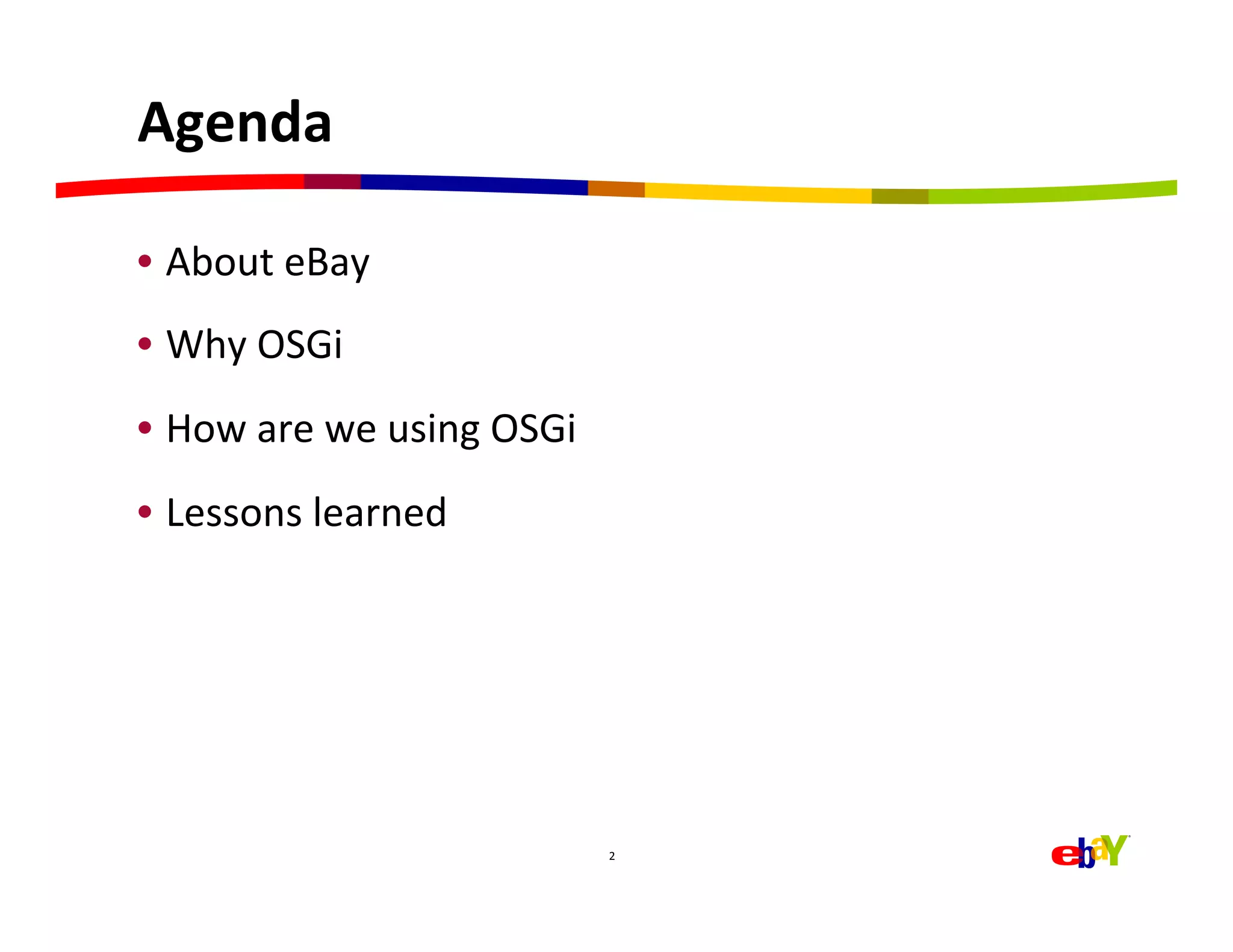 Agenda

• About eBay

• Why OSGi

• How are we using OSGi

• Lessons learned

2

ebaY